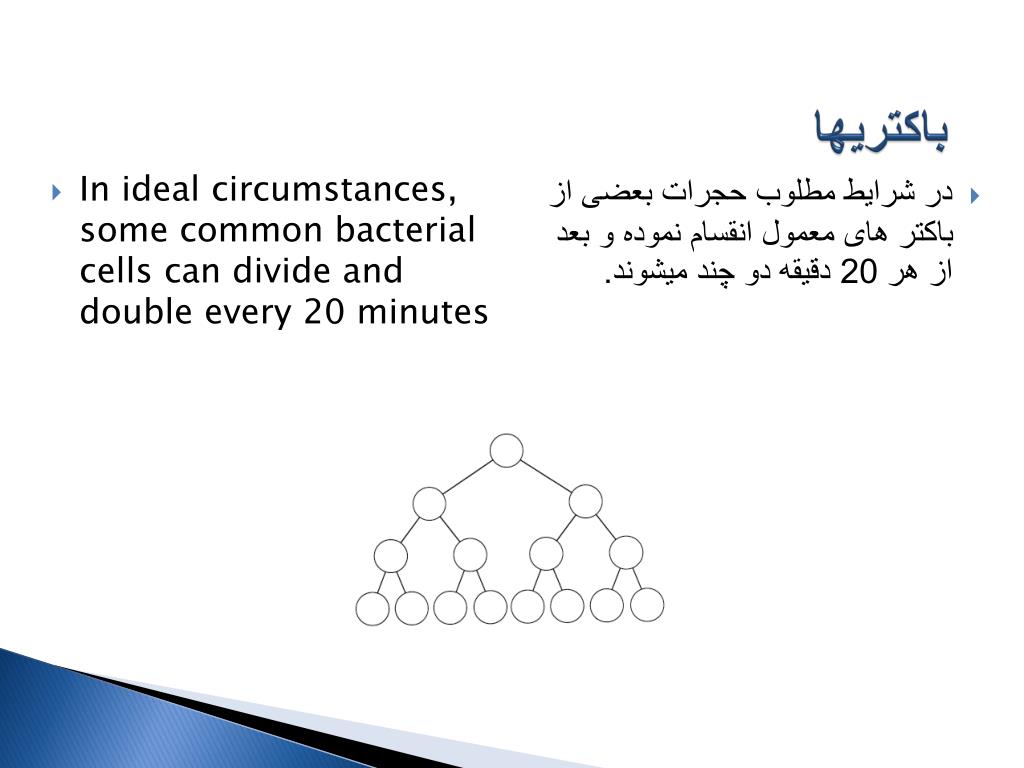 باکتریها

در شرایط مطلوب حجرات بعضی از باکتر های معمول انقسام نموده و بعد از هر 20 دقیقه دو چند میشوند.

In ideal circumstances, some common bacterial cells can divide and double every 20 minutes